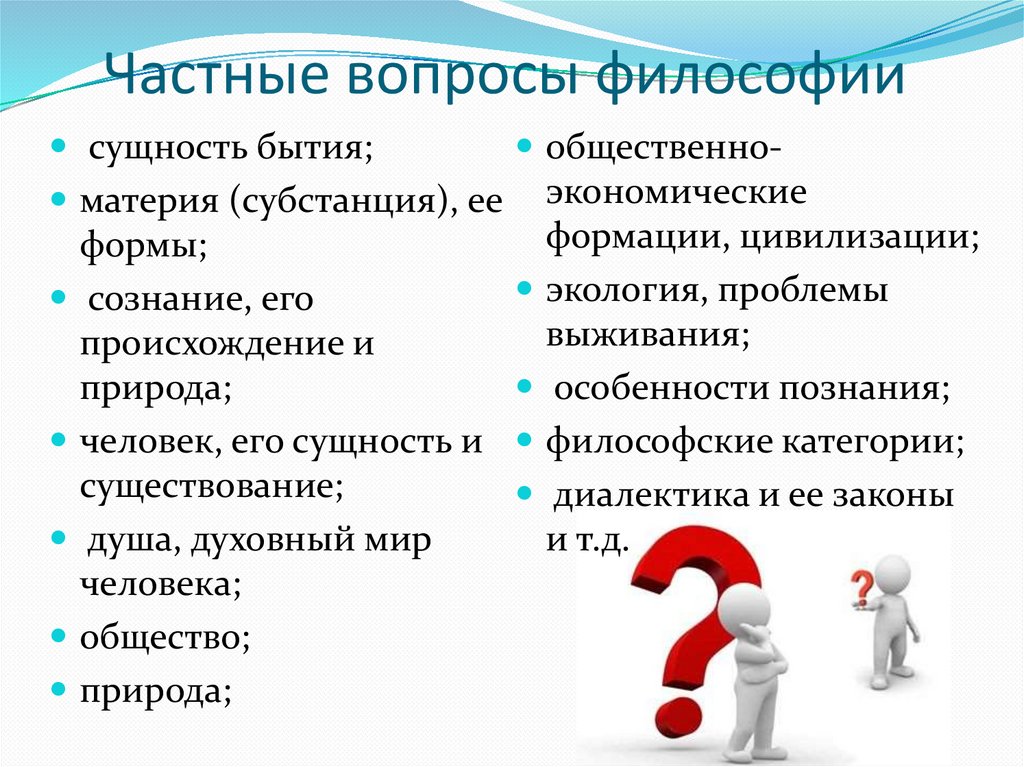 Частные вопросы философии

- сущность бытия;
- материя (субстанция), ее формы;
- сознание, его происхождение и природа;
- человек, его сущность и существование;
- душа, духовный мир человека;
- общество;
- природа;

- общественно-экономические формации, цивилизации;
- экология, проблемы выживания;
- особенности познания;
- философские категории;
- диалектика и ее законы и т.д.